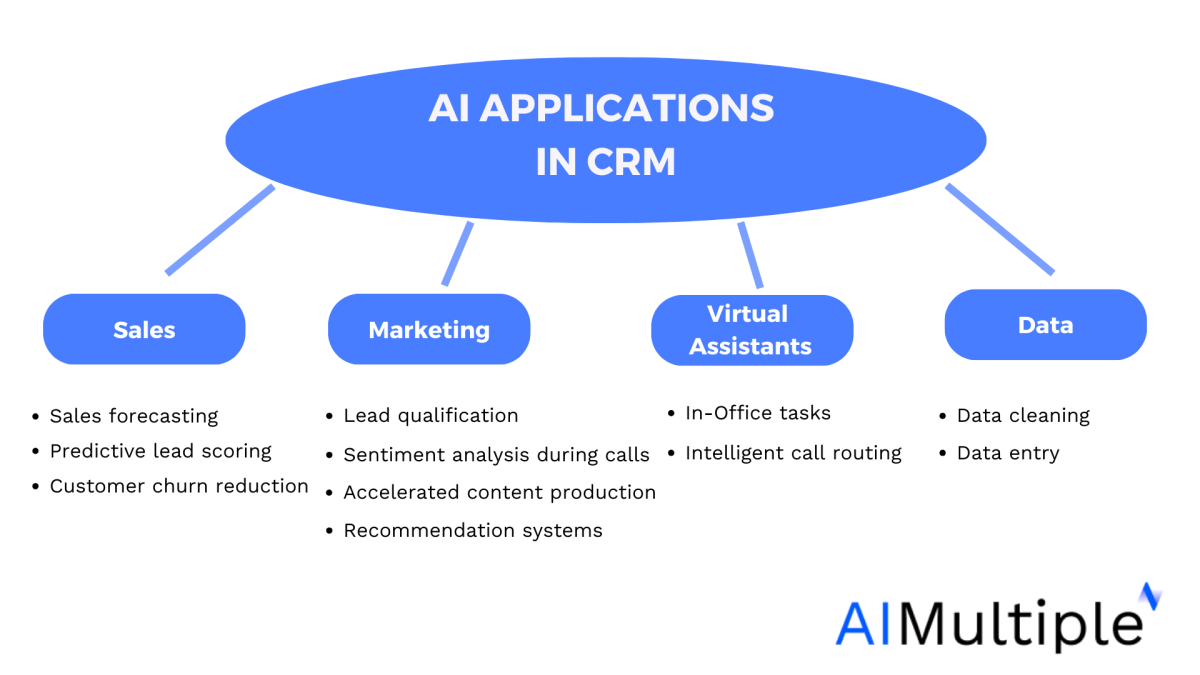 AI APPLICATIONS IN CRM

Sales

- Sales forecasting
- Predictive lead scoring
- Customer churn reduction

Marketing

- Lead qualification
- Sentiment analysis during calls
- Accelerated content production
- Recommendation systems

Virtual Assistants

- In-Office tasks
- Intelligent call routing

Data

- Data cleaning
- Data entry

AIMultiple